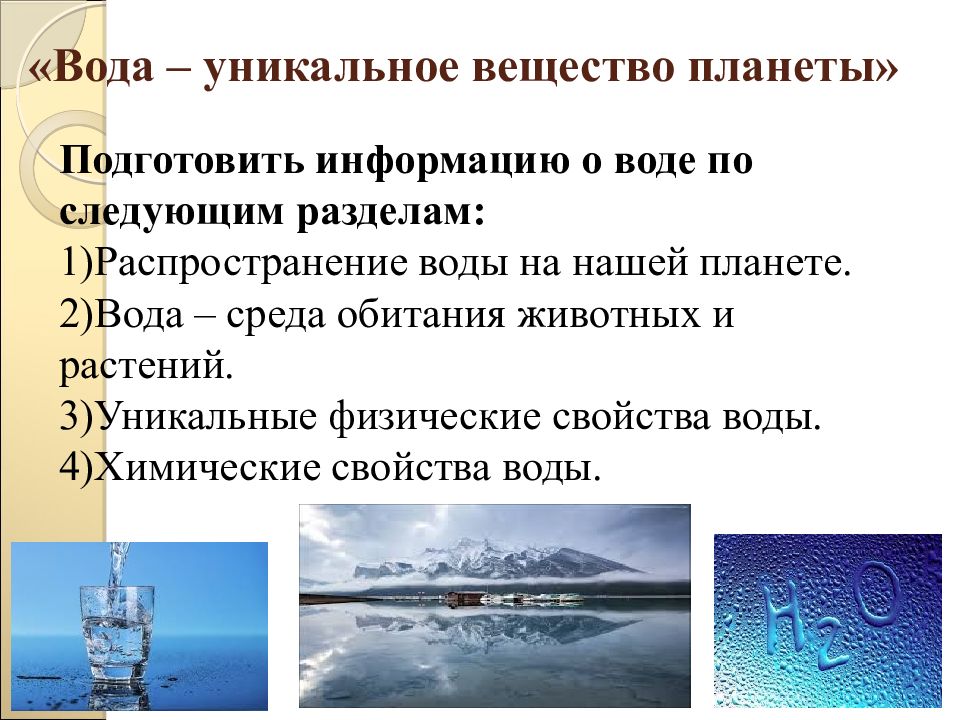 «Вода – уникальное вещество планеты»

Подготовить информацию о воде по следующим разделам:
1)Распространение воды на нашей планете.
2)Вода – среда обитания животных и растений.
3)Уникальные физические свойства воды.
4)Химические свойства воды.

$H_2O$